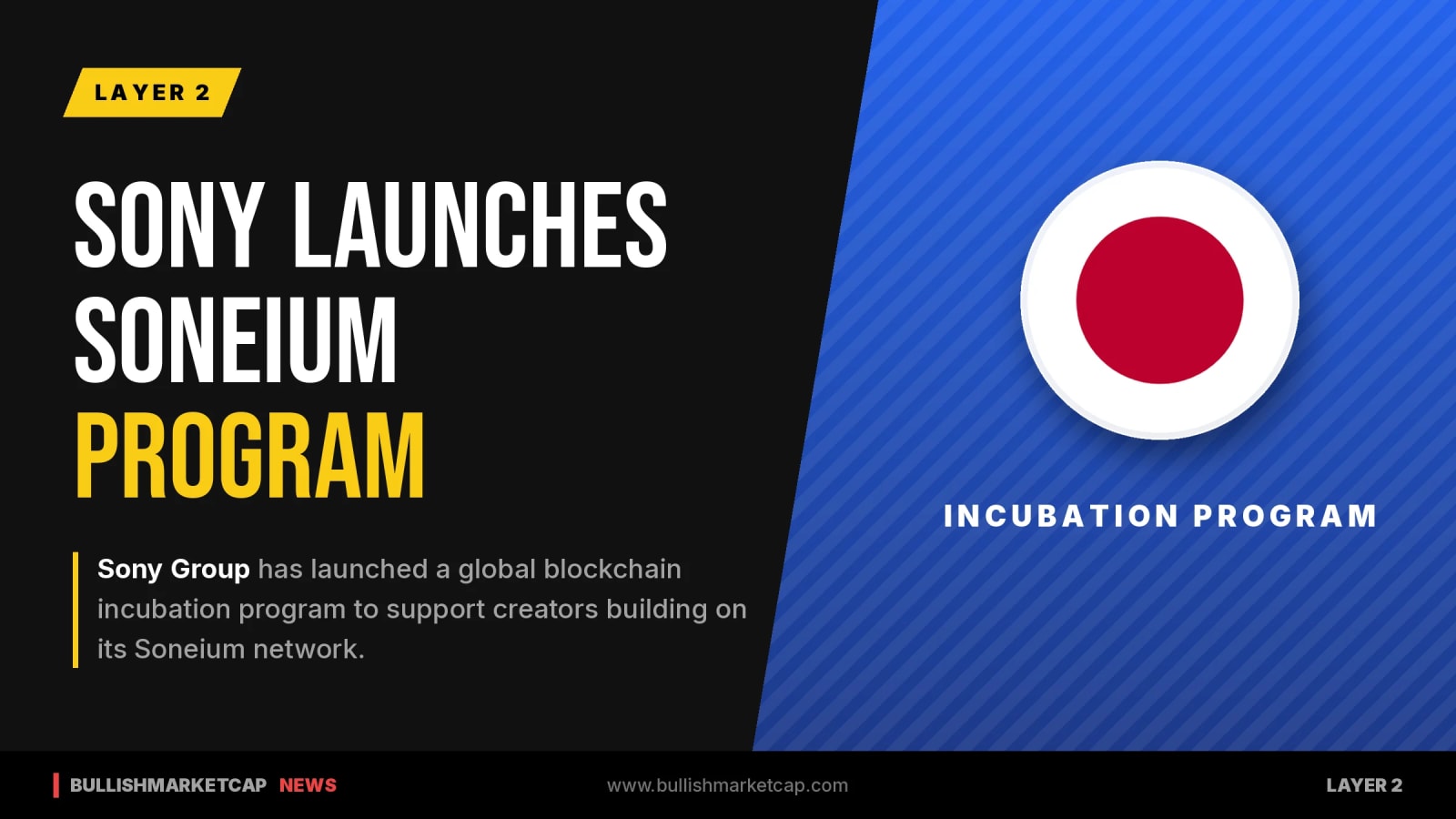 LAYER 2

SONY LAUNCHES SONEIUM PROGRAM

Sony Group has launched a global blockchain incubation program to support creators building on its Soneium network.

INCUBATION PROGRAM

BULLISHMARKETCAP NEWS

www.bullishmarketcap.com

LAYER 2